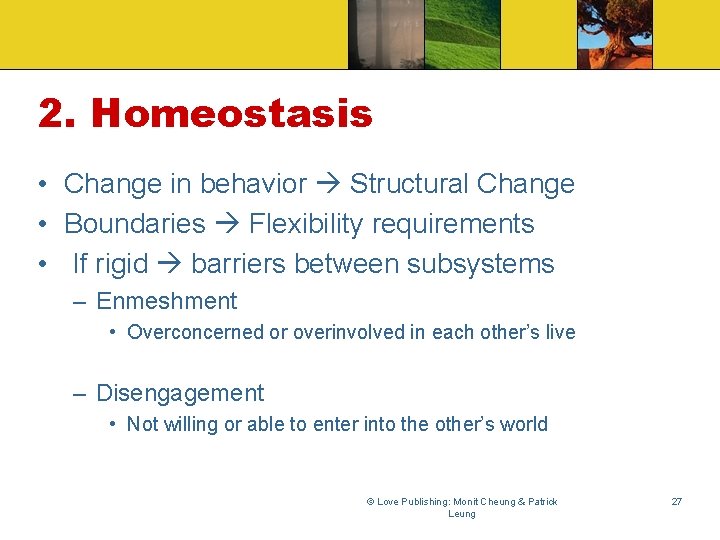 2. Homeostasis

• Change in behavior → Structural Change
• Boundaries → Flexibility requirements
• If rigid → barriers between subsystems
– Enmeshment
• Overconcerned or overinvolved in each other's live

– Disengagement
• Not willing or able to enter into the other's world

© Love Publishing: Monit Cheung & Patrick Leung

27